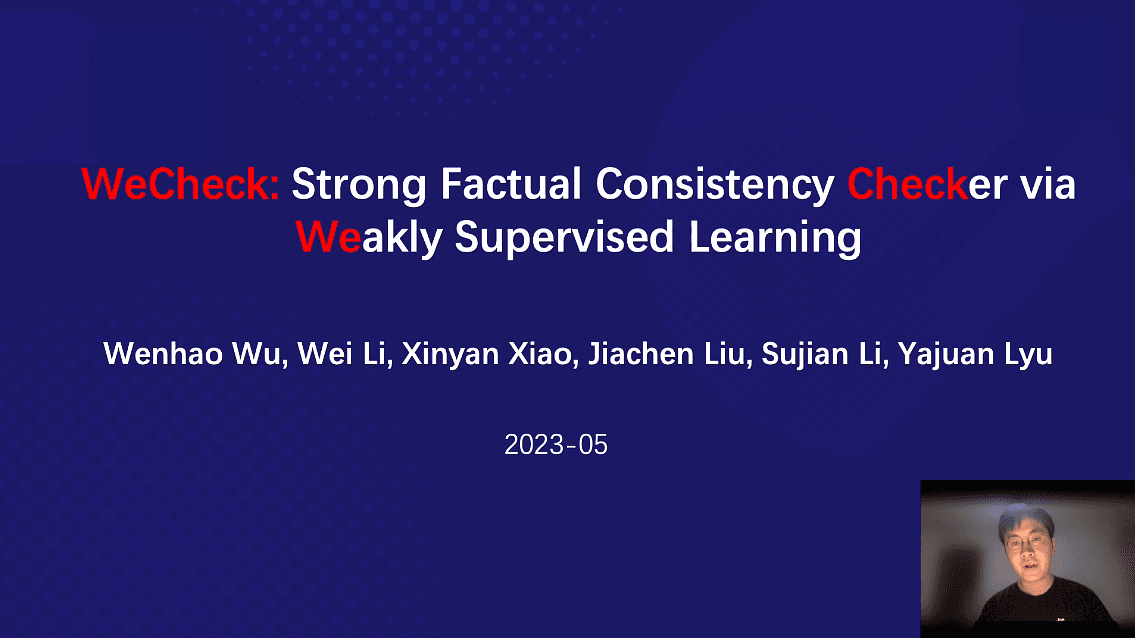 WeCheck: Strong Factual Consistency Checker via Weakly Supervised Learning

Wenhao Wu, Wei Li, Xinyan Xiao, Jiachen Liu, Sujian Li, Yajuan Lyu

2023-05